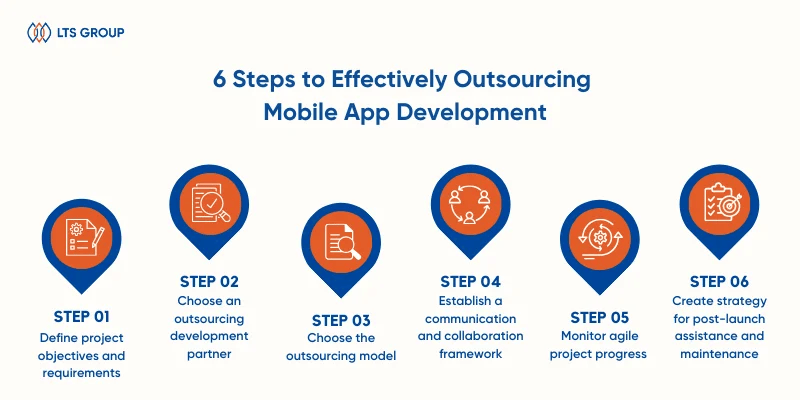 LTS GROUP

6 Steps to Effectively Outsourcing Mobile App Development

STEP 01
Define project objectives and requirements

STEP 02
Choose an outsourcing development partner

STEP 03
Choose the outsourcing model

STEP 04
Establish a communication and collaboration framework

STEP 05
Monitor agile project progress

STEP 06
Create strategy for post-launch assistance and maintenance